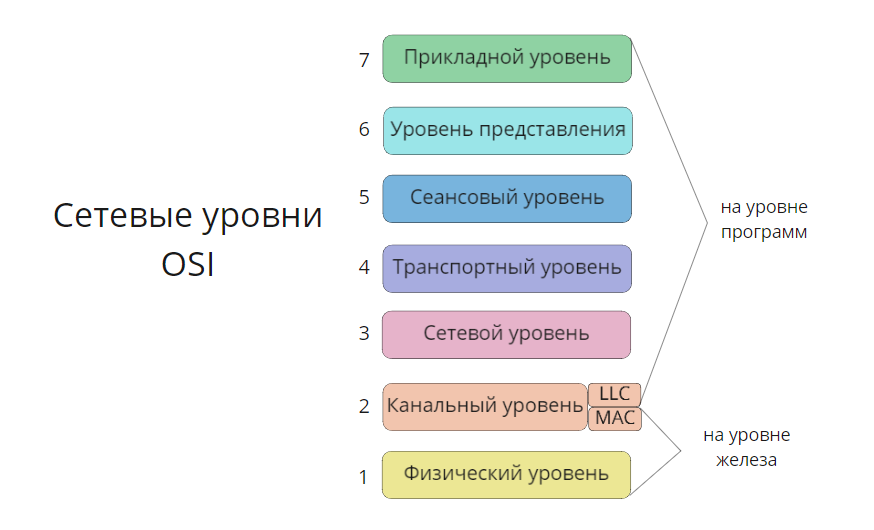 Сетевые уровни OSI

7 Прикладной уровень
6 Уровень представления
5 Сеансовый уровень
4 Транспортный уровень
3 Сетевой уровень
2 Канальный уровень LLC MAC
1 Физический уровень

на уровне программ

на уровне железа